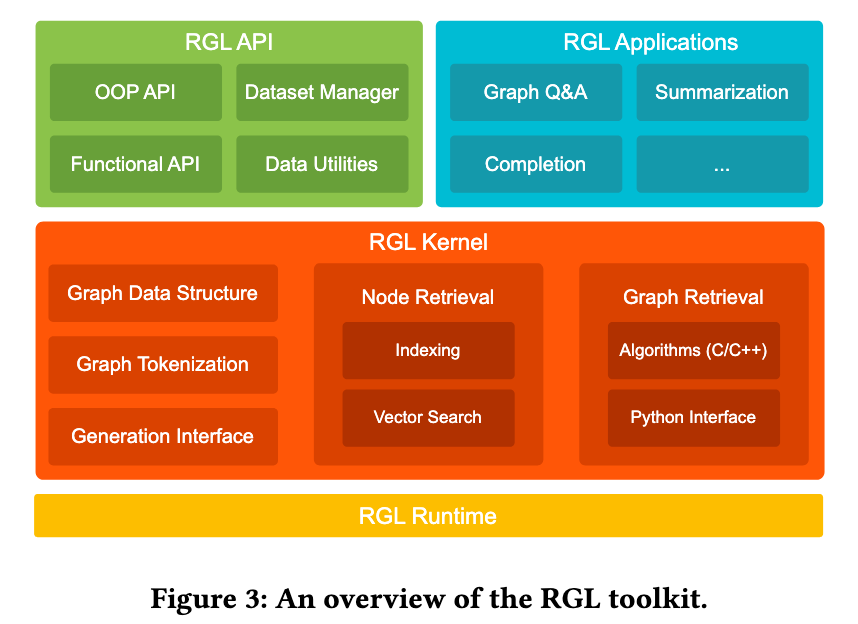 RGL API

OOP API

Dataset Manager

Functional API

Data Utilities

RGL Applications

Graph Q&A

Summarization

Completion

...

RGL Kernel

Graph Data Structure

Graph Tokenization

Generation Interface

Node Retrieval

Indexing

Vector Search

Graph Retrieval

Algorithms (C/C++)

Python Interface

RGL Runtime

Figure 3: An overview of the RGL toolkit.